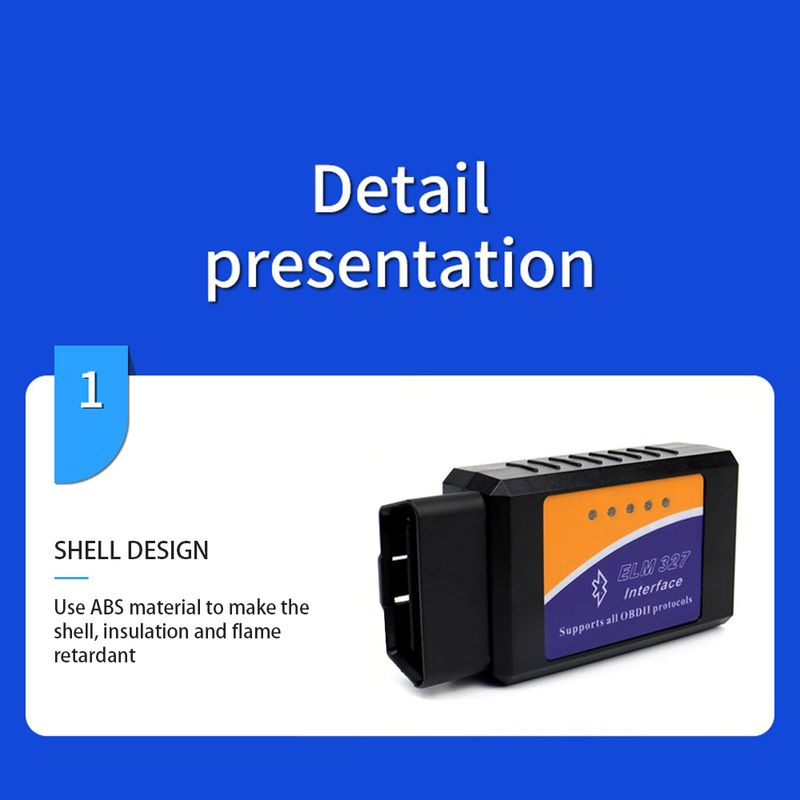 Detail presentation

1

SHELL DESIGN

Use ABS material to make the shell, insulation and flame retardant

ELM 327
Interface
Supports all OBDII protocols